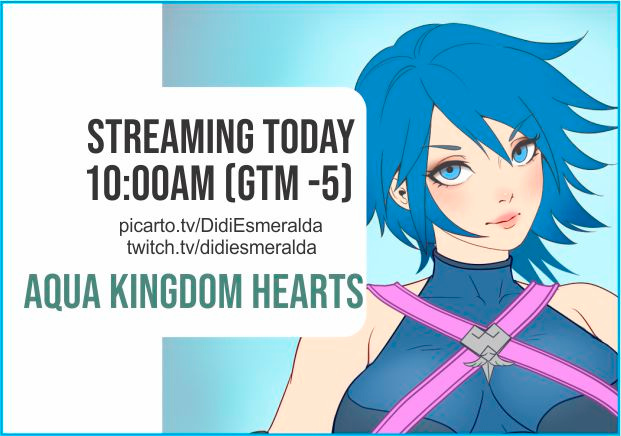 STREAMING TODAY
10:00AM (GTM -5)

picarto.tv/DidiEsmeralda
twitch.tv/didiesmeralda

AQUA KINGDOM HEARTS